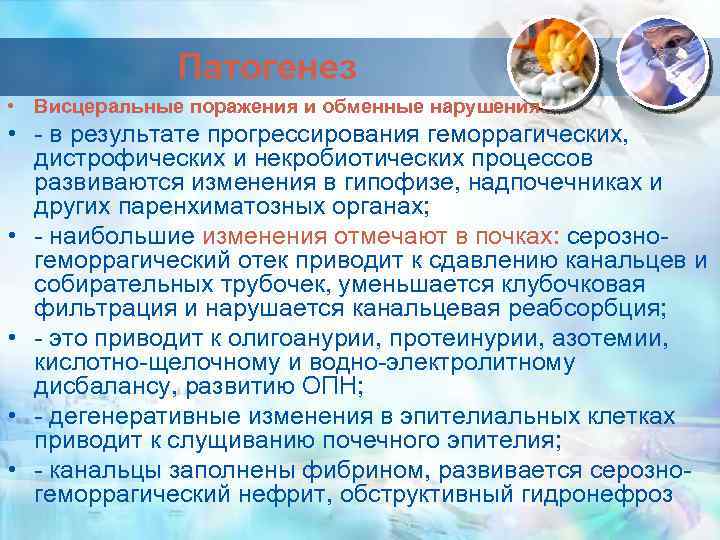 Патогенез

• Висцеральные поражения и обменные нарушения:

• - в результате прогрессирования геморрагических, дистрофических и некробиотических процессов развиваются изменения в гипофизе, надпочечниках и других паренхиматозных органах;

• - наибольшие изменения отмечают в почках: серозно-геморрагический отек приводит к сдавлению канальцев и собирательных трубочек, уменьшается клубочковая фильтрация и нарушается канальцевая реабсорбция;

• - это приводит к олигоанурии, протеинурии, азотемии, кислотно-щелочному и водно-электролитному дисбалансу, развитию ОПН;

• - дегенеративные изменения в эпителиальных клетках приводит к слущиванию почечного эпителия;

• - канальцы заполнены фибрином, развивается серозно-геморрагический нефрит, обструктивный гидронефроз